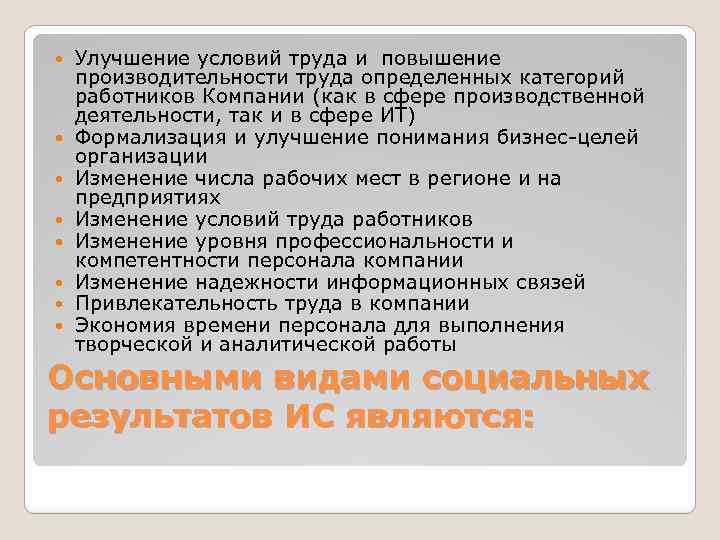 - Улучшение условий труда и повышение производительности труда определенных категорий работников Компании (как в сфере производственной деятельности, так и в сфере ИТ)
- Формализация и улучшение понимания бизнес-целей организации
- Изменение числа рабочих мест в регионе и на предприятиях
- Изменение условий труда работников
- Изменение уровня профессиональности и компетентности персонала компании
- Изменение надежности информационных связей
- Привлекательность труда в компании
- Экономия времени персонала для выполнения творческой и аналитической работы

Основными видами социальных результатов ИС являются: